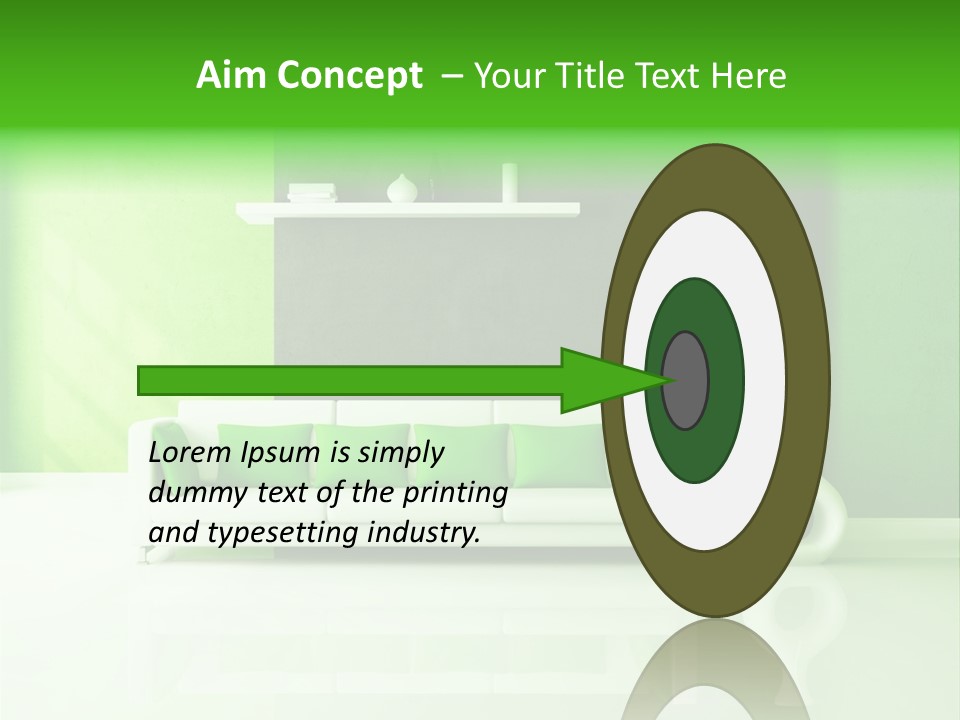 Aim Concept – Your Title Text Here

Lorem Ipsum is simply dummy text of the printing and typesetting industry.